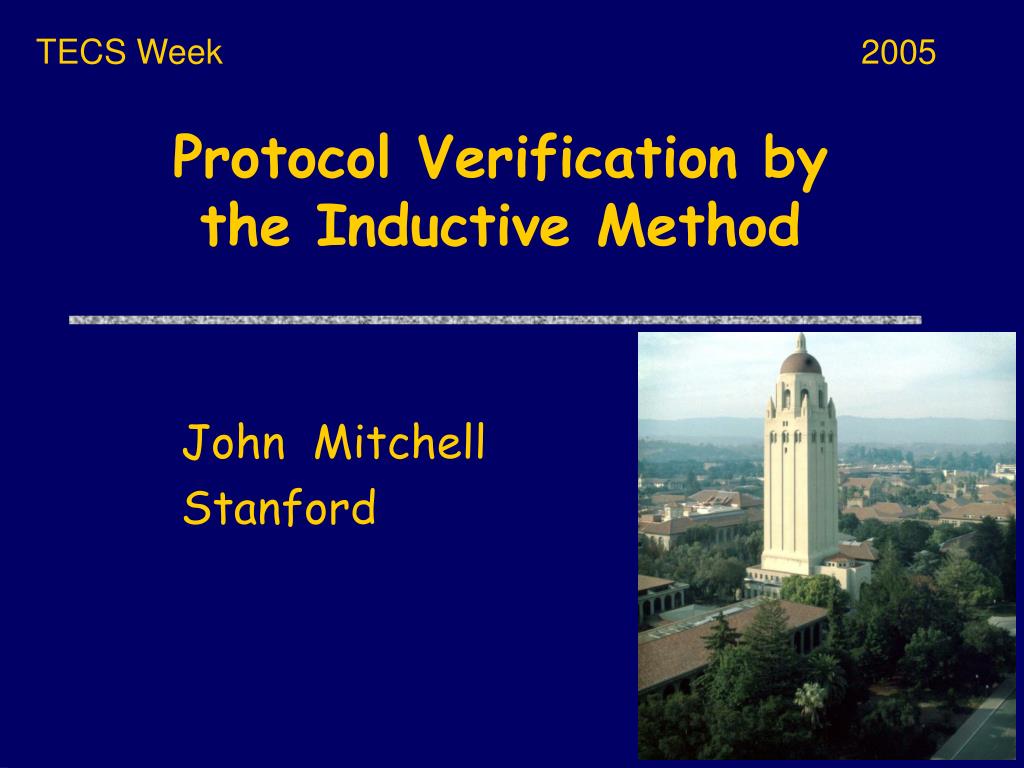 TECS Week 2005

Protocol Verification by the Inductive Method

John Mitchell
Stanford